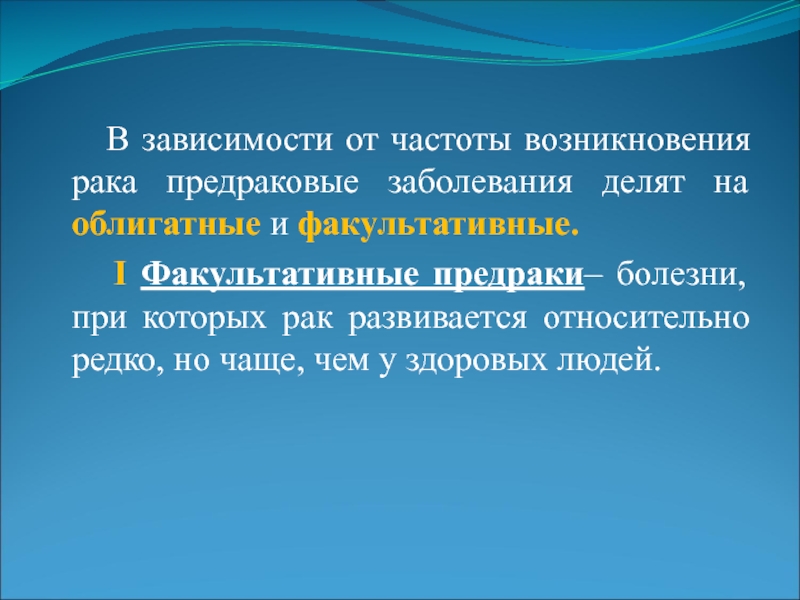 В зависимости от частоты возникновения рака предраковые заболевания делят на облигатные и факультативные.

I Факультативные предраки– болезни, при которых рак развивается относительно редко, но чаще, чем у здоровых людей.